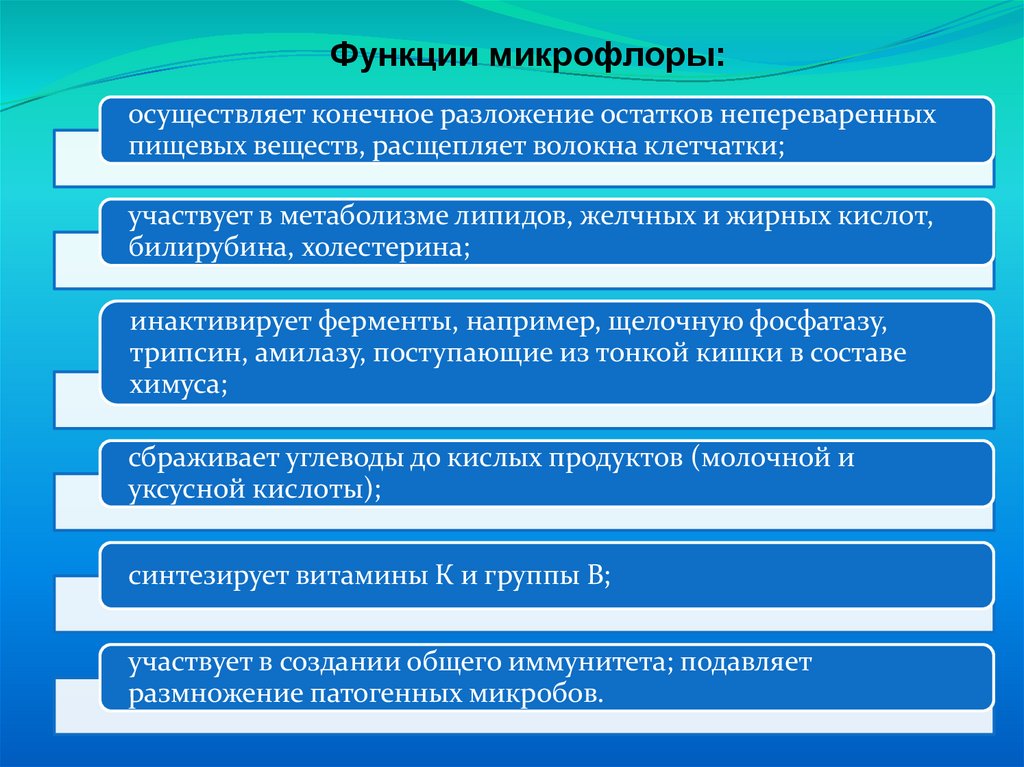 Функции микрофлоры:

осуществляет конечное разложение остатков непереваренных пищевых веществ, расщепляет волокна клетчатки;

участвует в метаболизме липидов, желчных и жирных кислот, билирубина, холестерина;

инактивирует ферменты, например, щелочную фосфатазу, трипсин, амилазу, поступающие из тонкой кишки в составе химуса;

сбраживает углеводы до кислых продуктов (молочной и уксусной кислоты);

синтезирует витамины К и группы В;

участвует в создании общего иммунитета; подавляет размножение патогенных микробов.